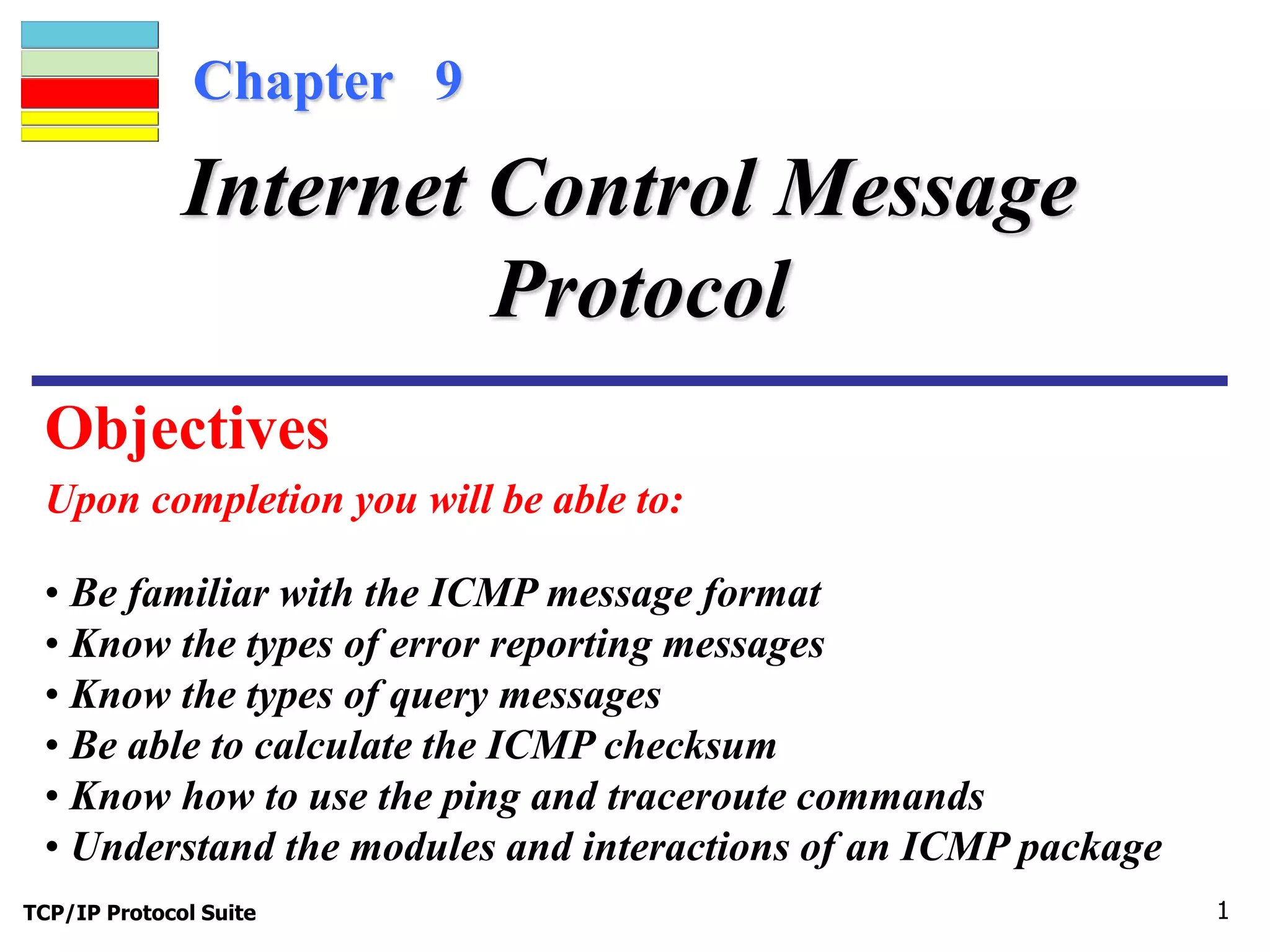 Chapter 9

Internet Control Message Protocol

Objectives

Upon completion you will be able to:

• Be familiar with the ICMP message format
• Know the types of error reporting messages
• Know the types of query messages
• Be able to calculate the ICMP checksum
• Know how to use the ping and traceroute commands
• Understand the modules and interactions of an ICMP package

TCP/IP Protocol Suite

1